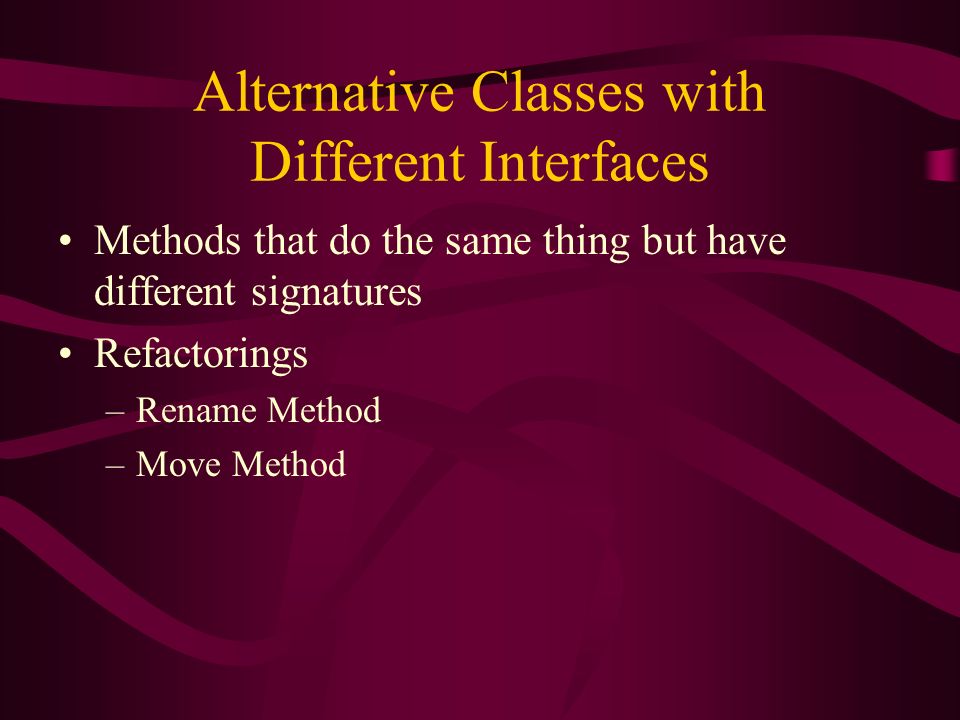 Alternative Classes with Different Interfaces

• Methods that do the same thing but have different signatures
• Refactorings
– Rename Method
– Move Method